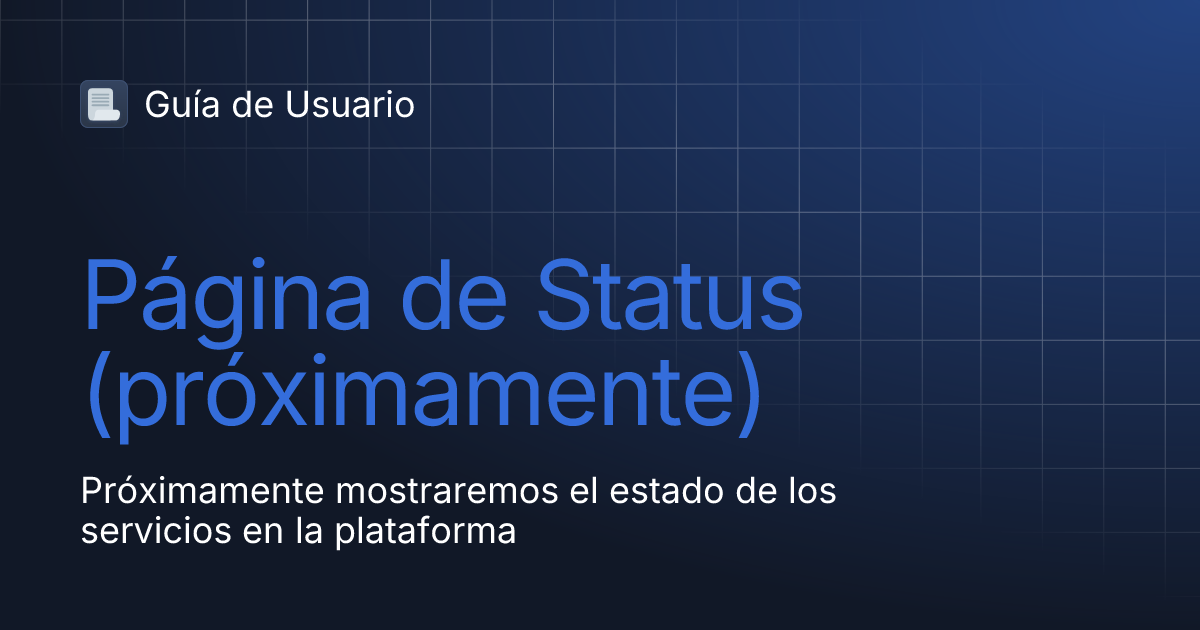 Guía de Usuario

Página de Status (próximamente)

Próximamente mostraremos el estado de los servicios en la plataforma